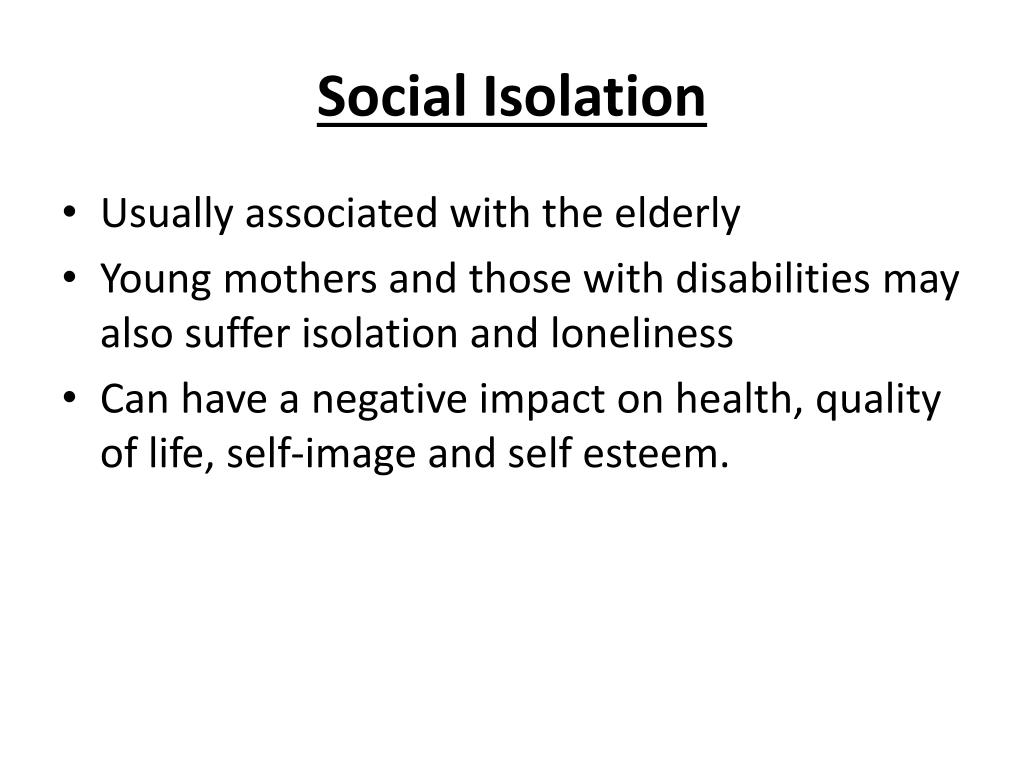 Social Isolation

• Usually associated with the elderly
• Young mothers and those with disabilities may also suffer isolation and loneliness
• Can have a negative impact on health, quality of life, self-image and self esteem.